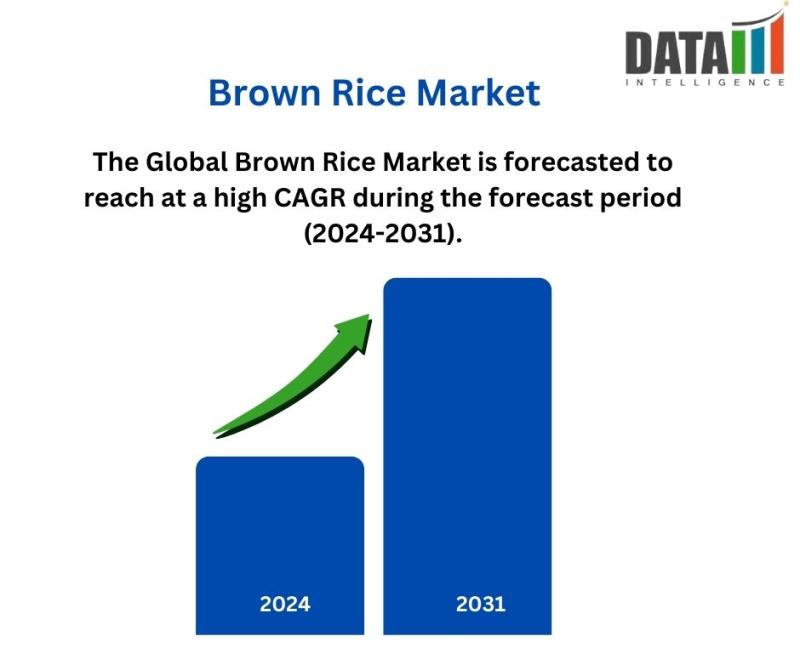 DATA
INTELLIGENCE

Brown Rice Market

The Global Brown Rice Market is forecasted to reach at a high CAGR during the forecast period (2024-2031).

2024

2031